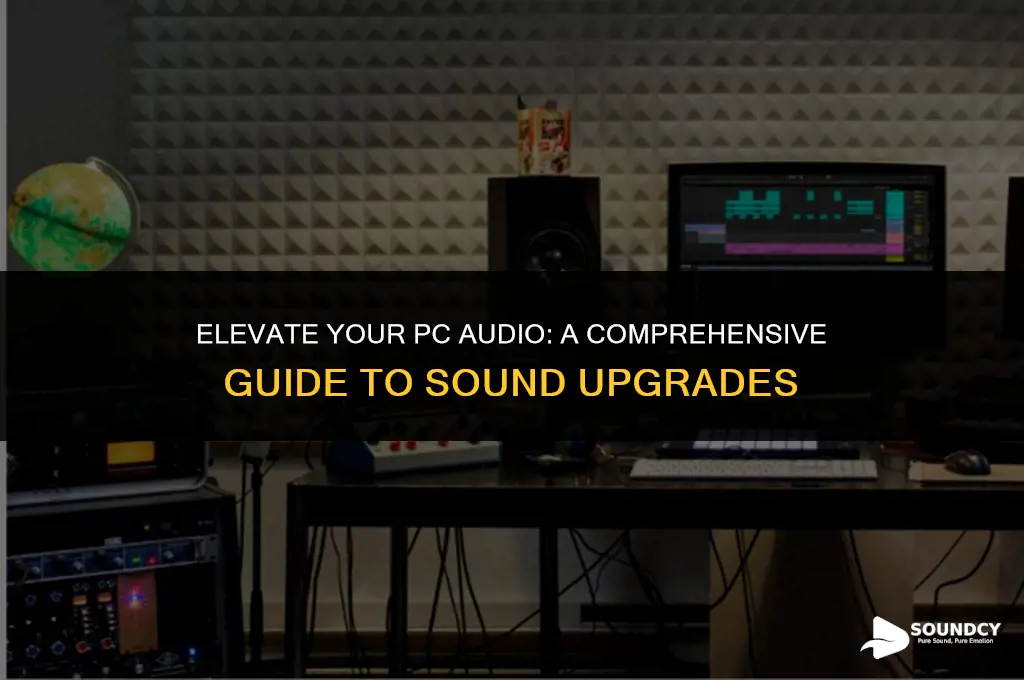 ELEVATE YOUR PC AUDIO: A COMPREHENSIVE GUIDE TO SOUND UPGRADES

SOUNDCY
Pure Sound, Pure Emotion